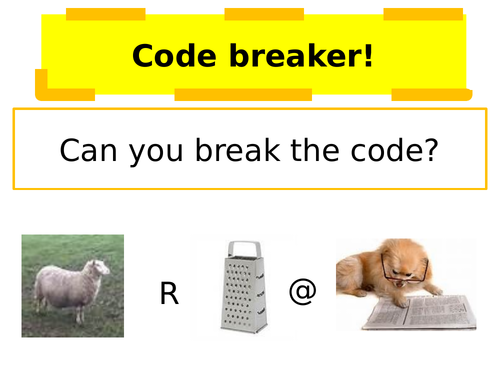 Code breaker!

Can you break the code?

R

@